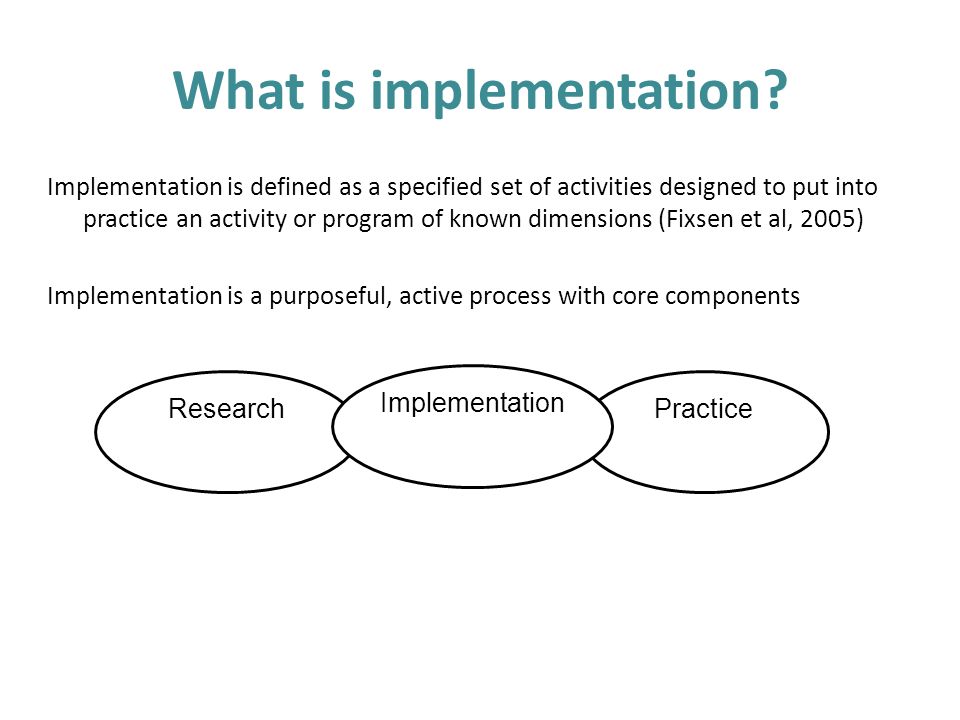 What is implementation?

Implementation is defined as a specified set of activities designed to put into practice an activity or program of known dimensions (Fixsen et al, 2005)

Implementation is a purposeful, active process with core components

Research

Implementation

Practice